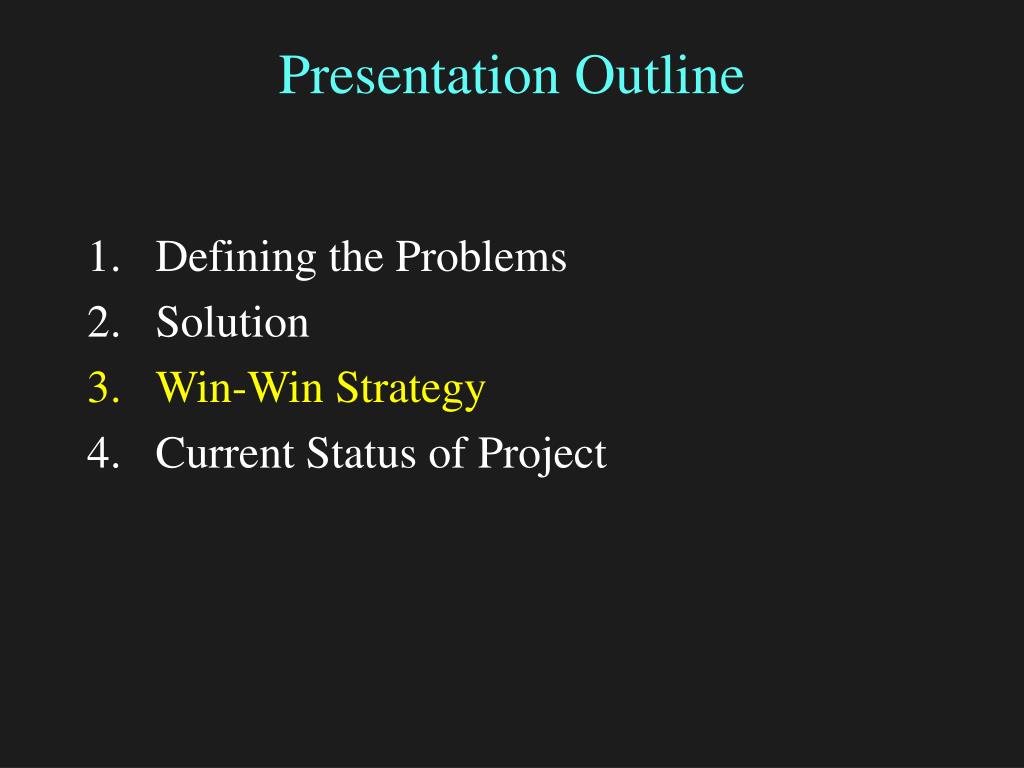 Presentation Outline

1. Defining the Problems
2. Solution
3. Win-Win Strategy
4. Current Status of Project